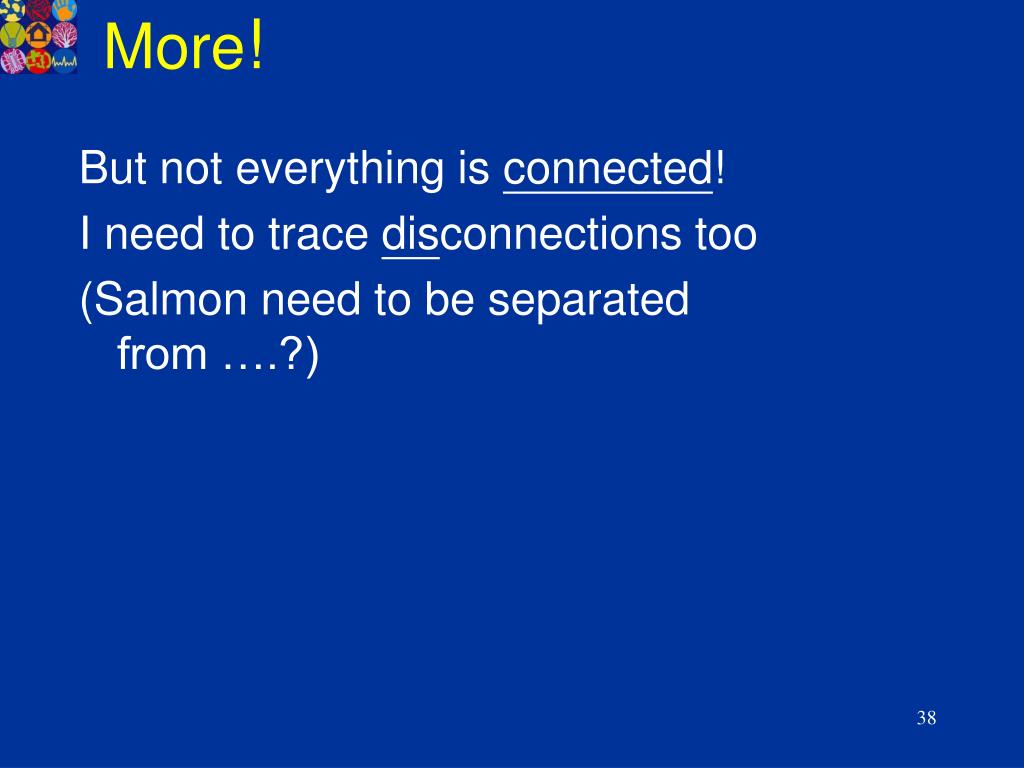 More!

But not everything is connected!

I need to trace disconnections too

(Salmon need to be separated from ….?)

38